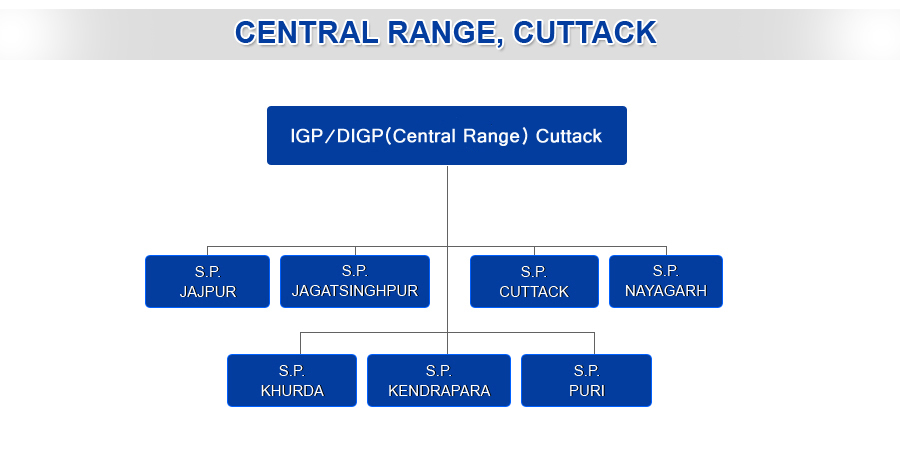 CENTRAL RANGE, CUTTACK

IGP/DIGP(Central Range) Cuttack

S.P.
JAJPUR

S.P.
JAGATSINGHPUR

S.P.
CUTTACK

S.P.
NAYAGARH

S.P.
KHURDA

S.P.
KENDRAPARA

S.P.
PURI